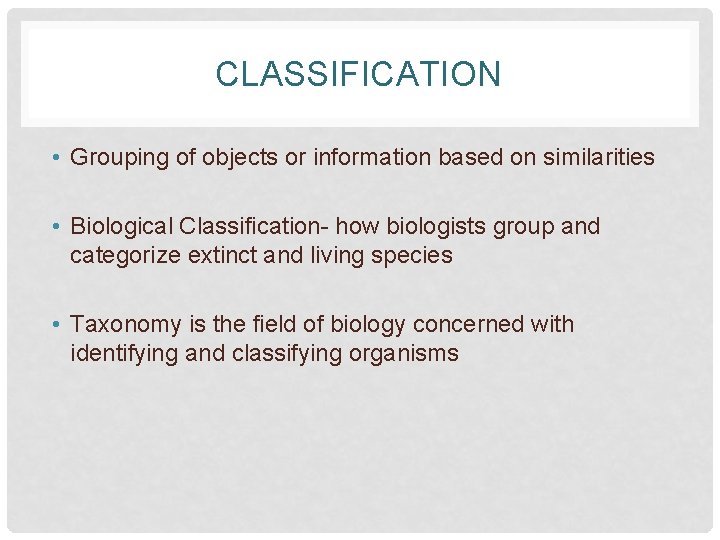 CLASSIFICATION

• Grouping of objects or information based on similarities

• Biological Classification- how biologists group and categorize extinct and living species

• Taxonomy is the field of biology concerned with identifying and classifying organisms